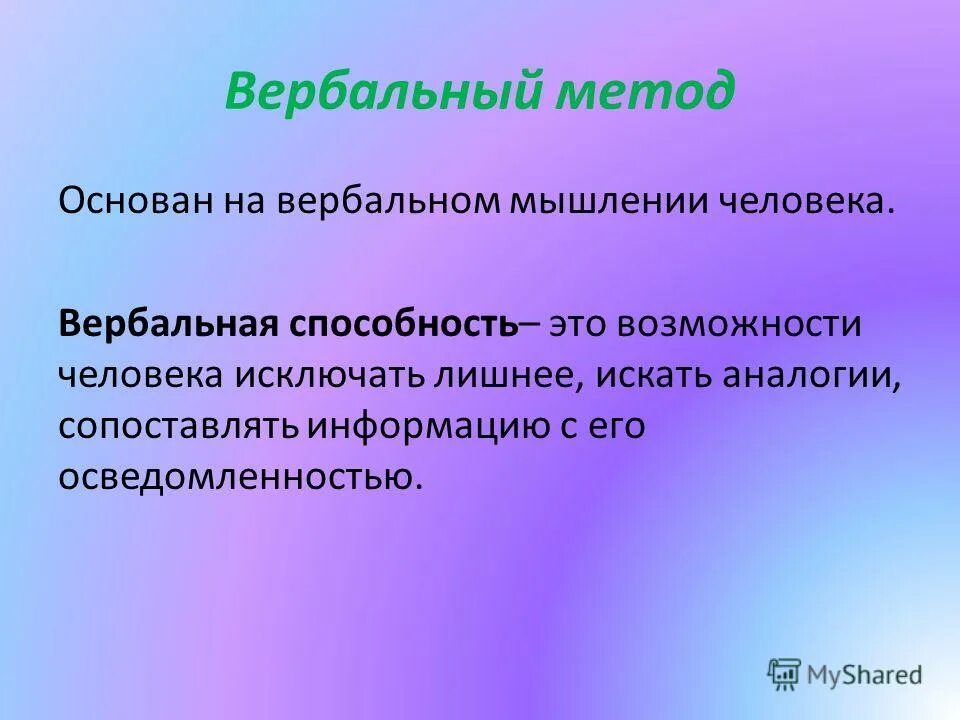 Вербальный метод

Основан на вербальном мышлении человека.

Вербальная способность– это возможности человека исключать лишнее, искать аналогии, сопоставлять информацию с его осведомленностью.

MyShared